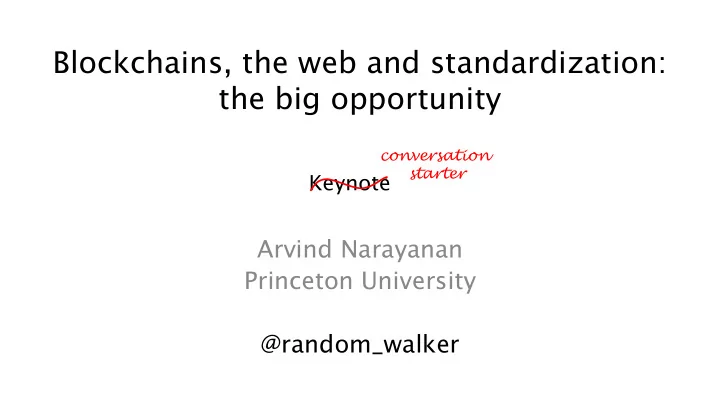 Blockchains, the web and standardization: the big opportunity

Keynote conversation starter

Arvind Narayanan
Princeton University

@random_walker